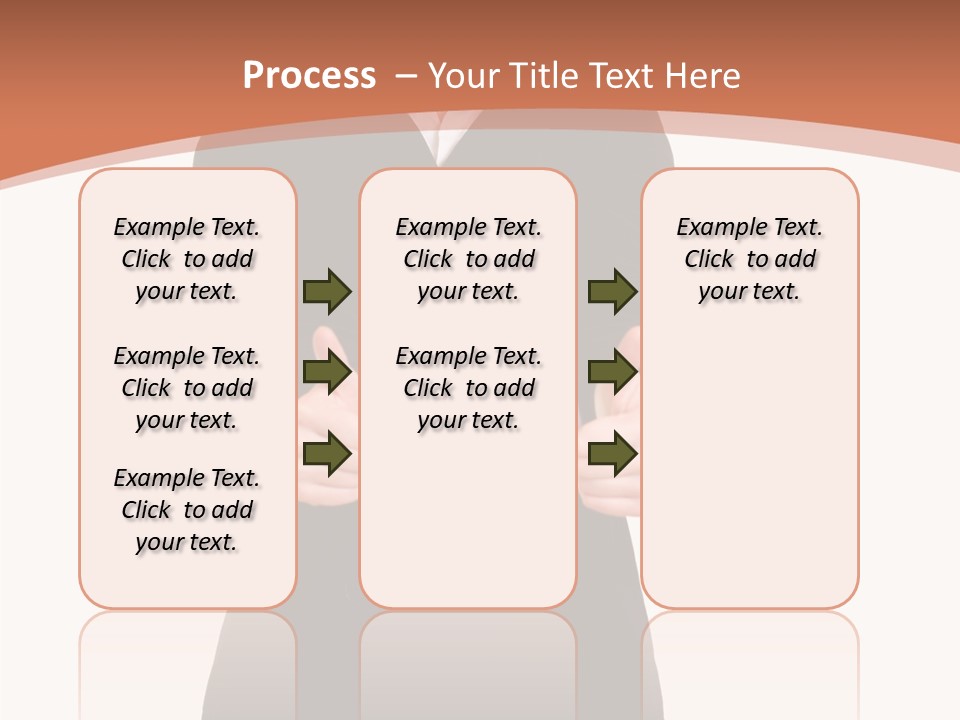 Process – Your Title Text Here

Example Text. Click to add your text.

Example Text. Click to add your text.

Example Text. Click to add your text.

Example Text. Click to add your text.

Example Text. Click to add your text.

Example Text. Click to add your text.